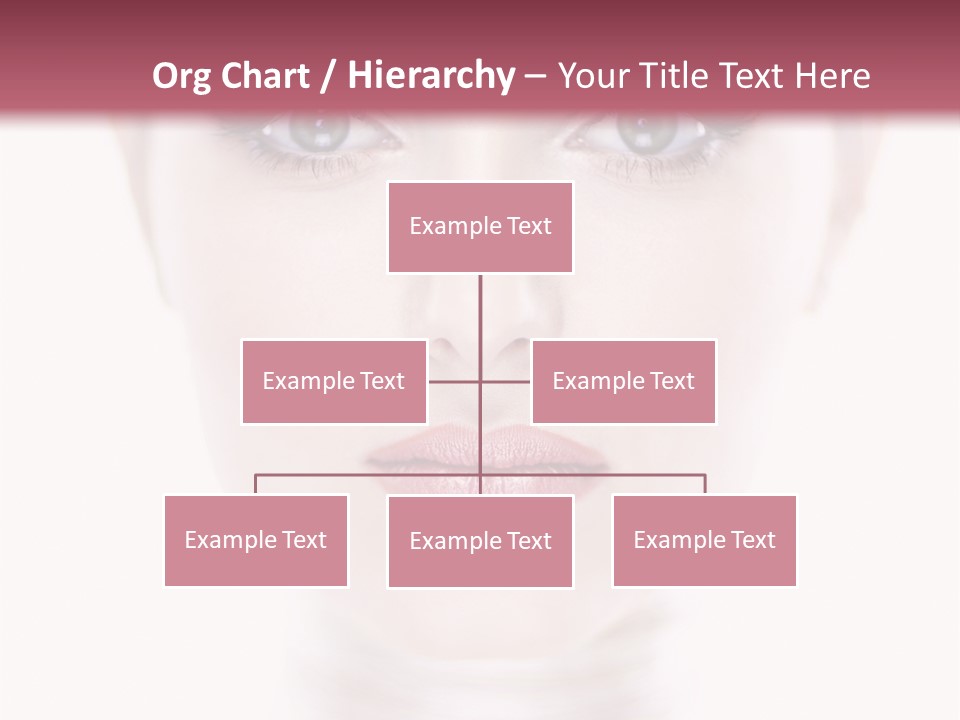 Org Chart / Hierarchy – Your Title Text Here

Example Text

Example Text

Example Text

Example Text

Example Text

Example Text